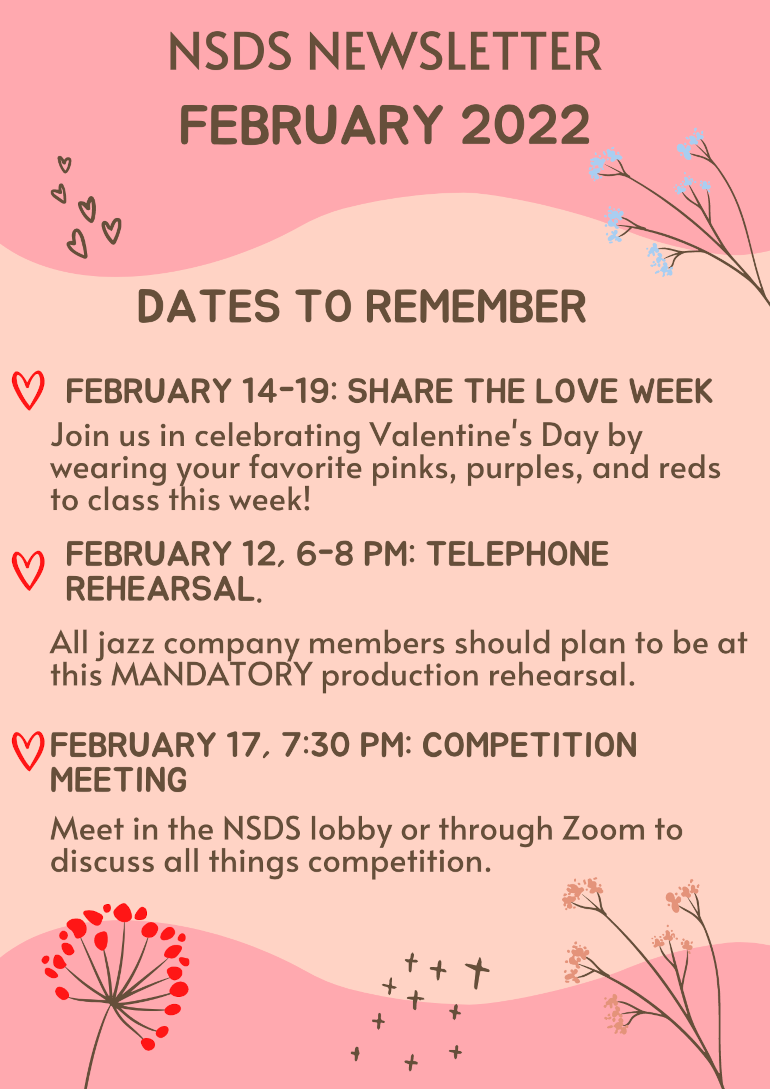 NSDS NEWSLETTER
FEBRUARY 2022

DATES TO REMEMBER

FEBRUARY 14-19: SHARE THE LOVE WEEK
Join us in celebrating Valentine's Day by wearing your favorite pinks, purples, and reds to class this week!

FEBRUARY 12, 6-8 PM: TELEPHONE REHEARSAL.

All jazz company members should plan to be at this MANDATORY production rehearsal.

FEBRUARY 17, 7:30 PM: COMPETITION MEETING
Meet in the NSDS lobby or through Zoom to discuss all things competition.